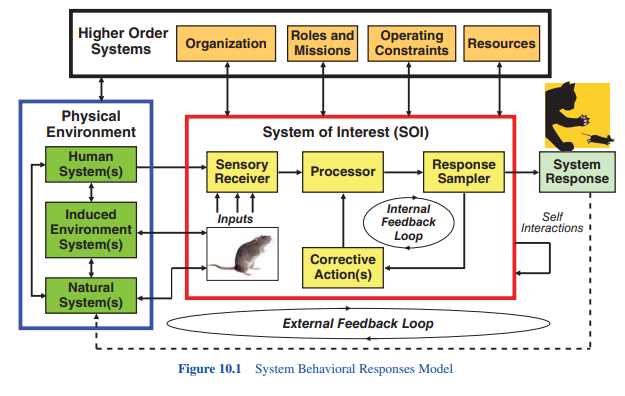 Higher Order Systems

Organization

Roles and Missions

Operating Constraints

Resources

Physical Environment

Human System(s)

Induced Environment System(s)

Natural System(s)

System of Interest (SOI)

Sensory Receiver

Processor

Response Sampler

Inputs

Internal Feedback Loop

Corrective Action(s)

System Response

Self Interactions

External Feedback Loop

Figure 10.1 System Behavioral Responses Model